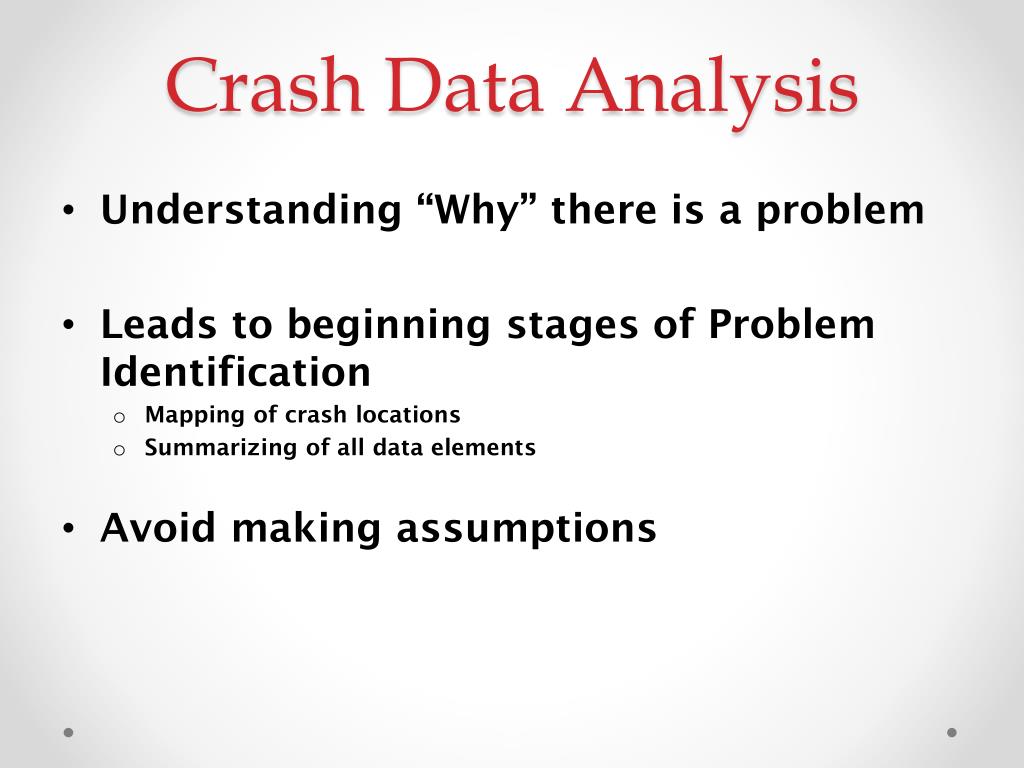 Crash Data Analysis

• Understanding “Why” there is a problem

• Leads to beginning stages of Problem Identification
  o Mapping of crash locations
  o Summarizing of all data elements

• Avoid making assumptions